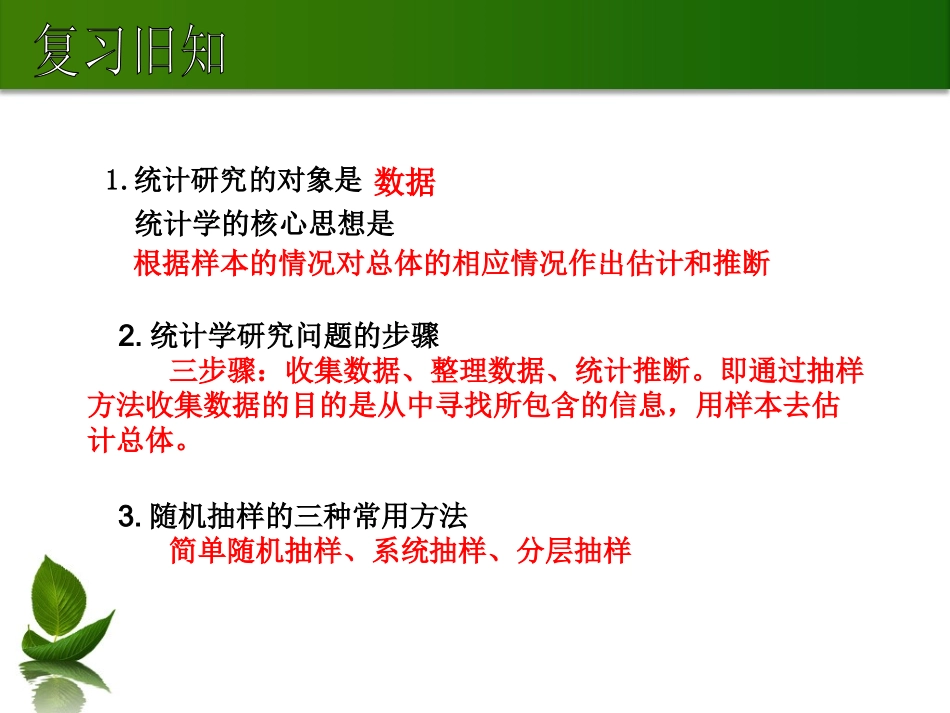 复习旧知

1.统计研究的对象是 数据

统计学的核心思想是

根据样本的情况对总体的相应情况作出估计和推断

2. 统计学研究问题的步骤

三步骤：收集数据、整理数据、统计推断。即通过抽样方法收集数据的目的是从中寻找所包含的信息，用样本去估计总体。

3. 随机抽样的三种常用方法

简单随机抽样、系统抽样、分层抽样